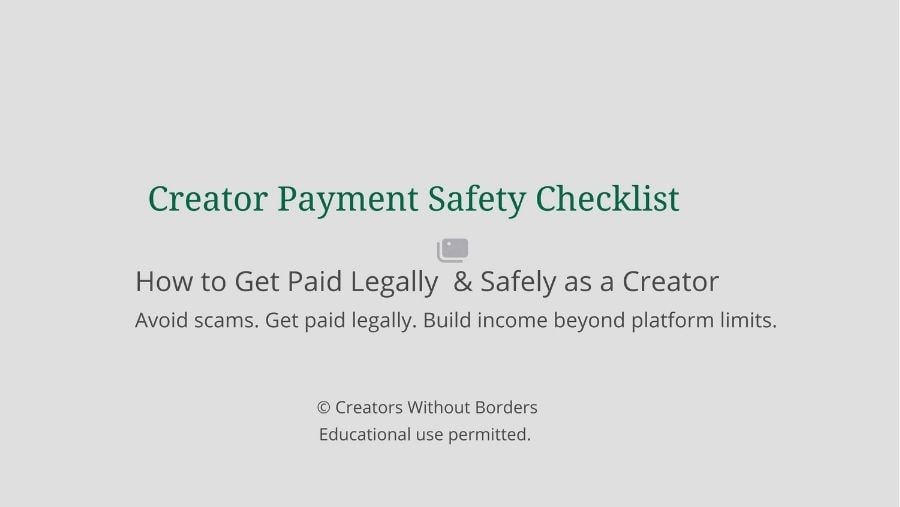 Creator Payment Safety Checklist

How to Get Paid Legally & Safely as a Creator

Avoid scams. Get paid legally. Build income beyond platform limits.

© Creators Without Borders
Educational use permitted.